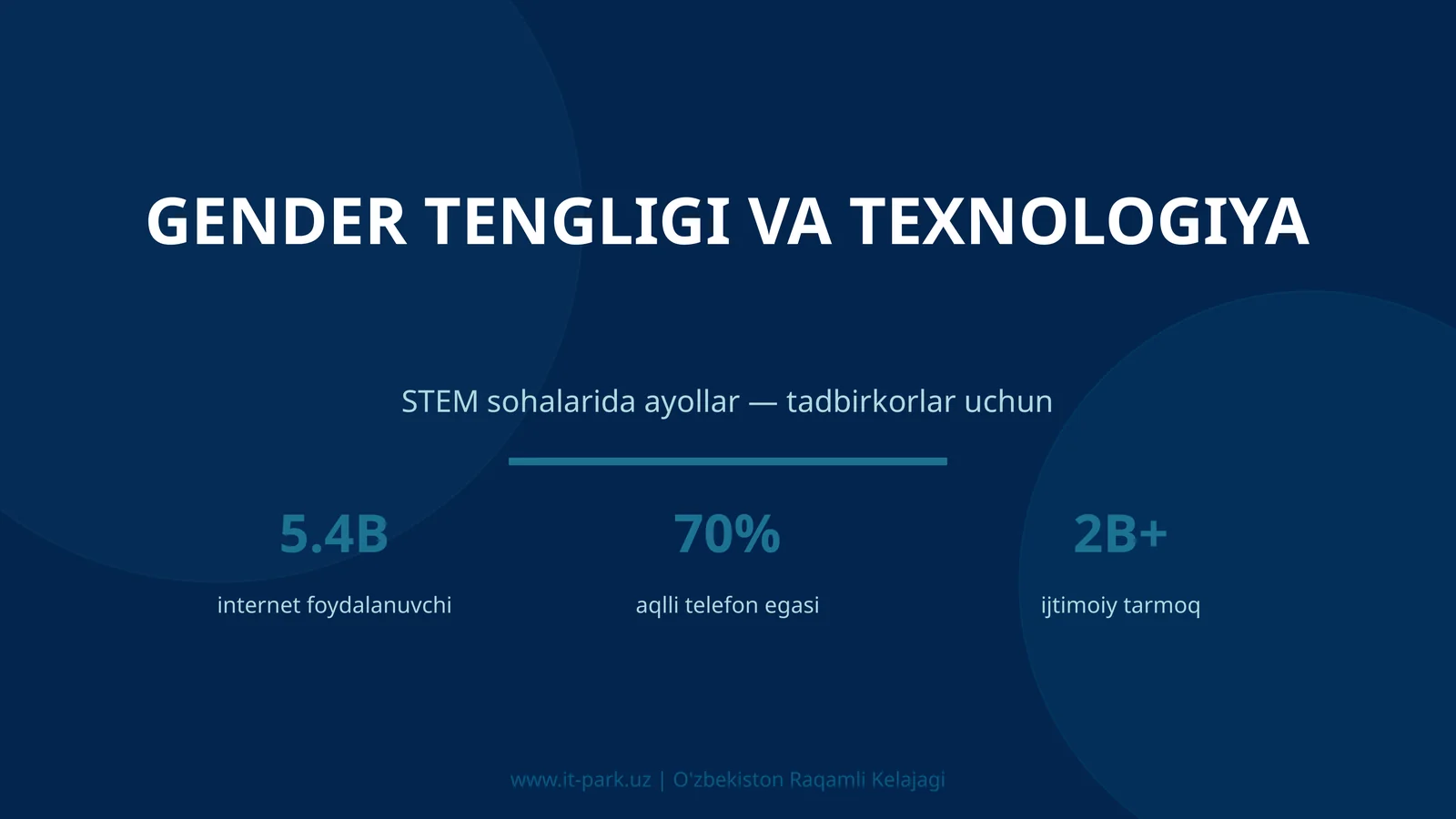 GENDER TENGLIGI VA TEXNOLOGIYA

STEM sohalarida ayollar — tadbirkorlar uchun

5.4B
internet foydalanuvchi

70%
aqlli telefon egasi

2B+
ijtimoiy tarmoq

www.it-park.uz | O'zbekiston Raqamli Kelajagi